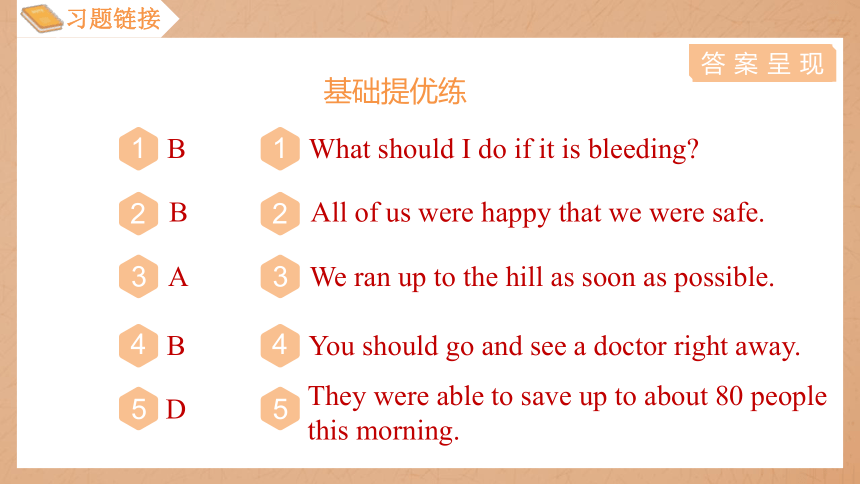 习题链接

答案呈现

基础提优练

1 B

2 B

3 A

4 B

5 D

1 What should I do if it is bleeding?

2 All of us were happy that we were safe.

3 We ran up to the hill as soon as possible.

4 You should go and see a doctor right away.

5 They were able to save up to about 80 people this morning.